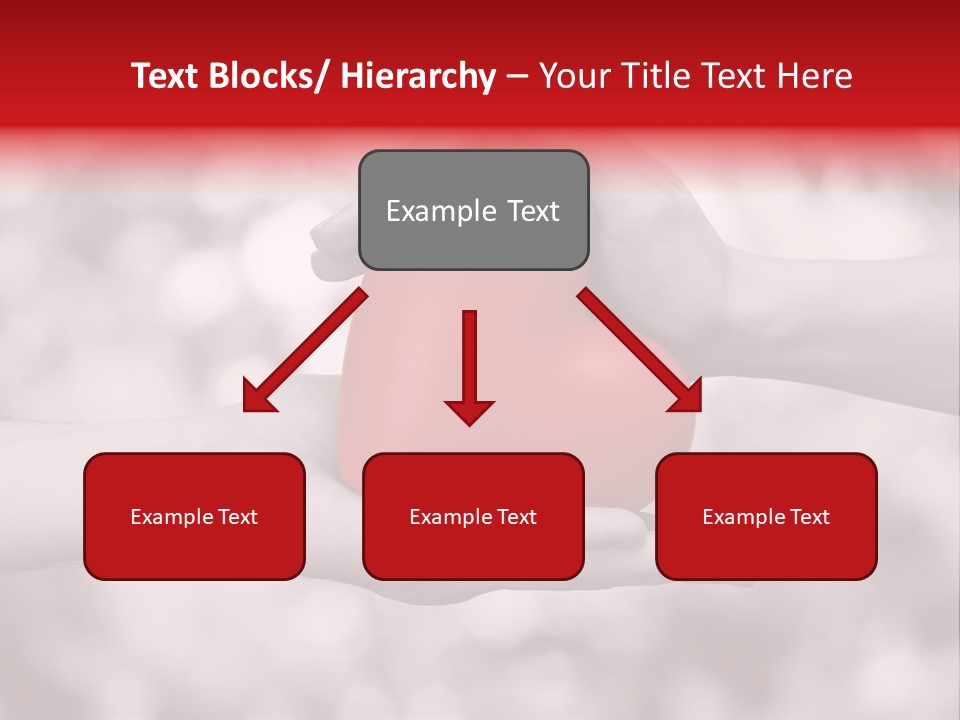 Text Blocks/ Hierarchy – Your Title Text Here

Example Text

Example Text

Example Text

Example Text